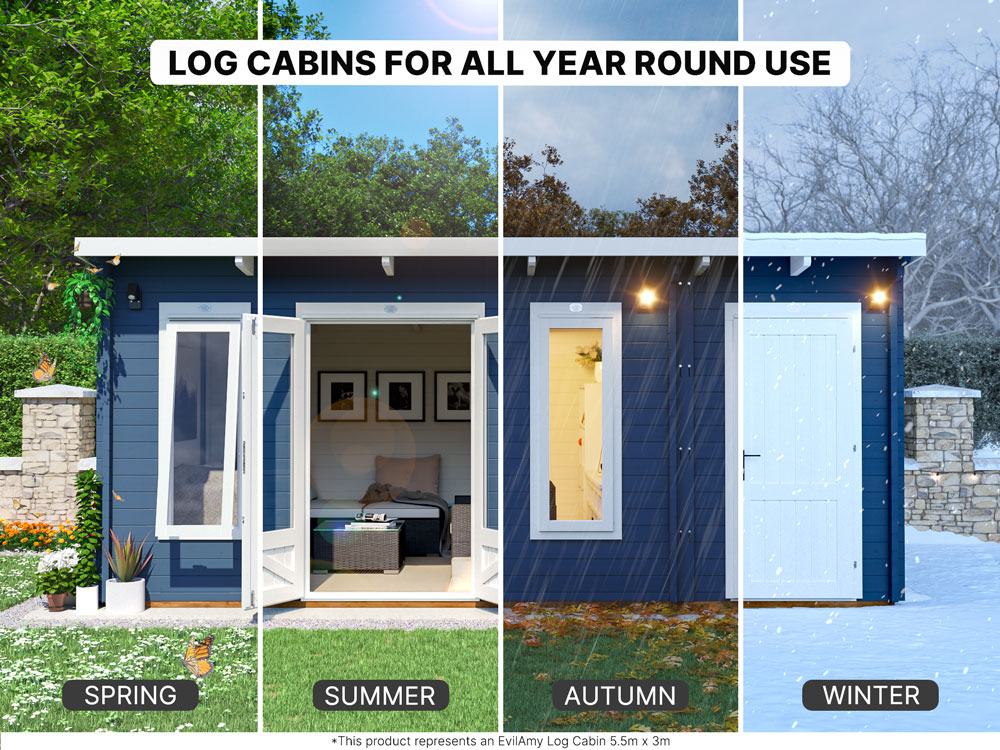 LOG CABINS FOR ALL YEAR ROUND USE

SPRING

SUMMER

AUTUMN

WINTER

*This product represents an EvilAmy Log Cabin 5.5m x 3m